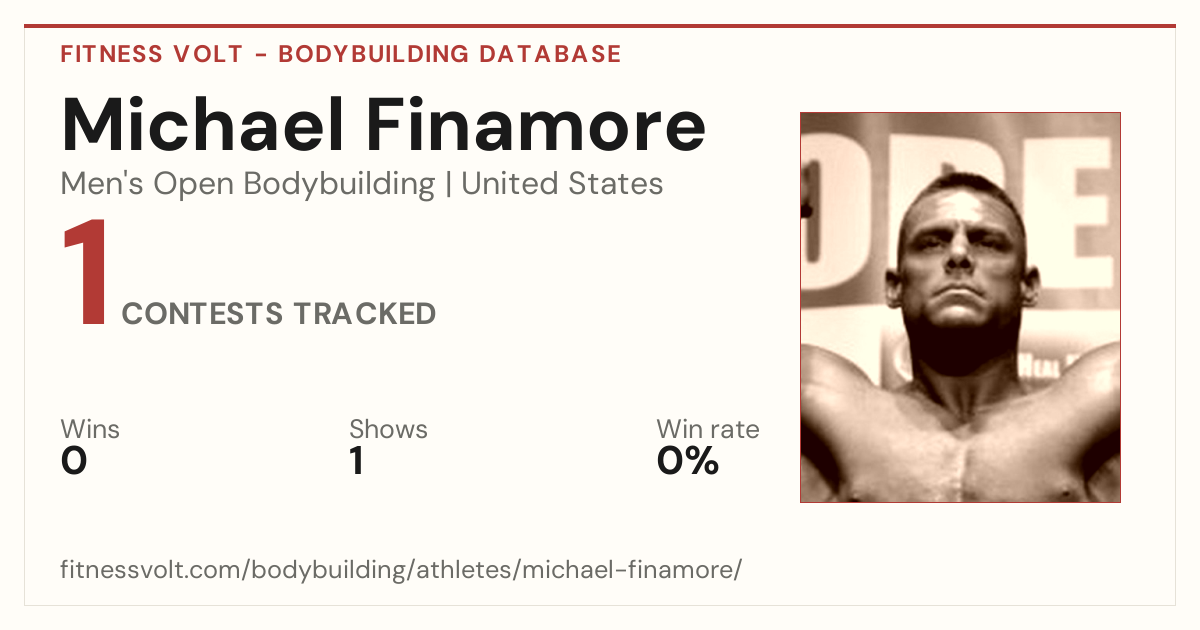 FITNESS VOLT - BODYBUILDING DATABASE

Michael Finamore

Men's Open Bodybuilding | United States

1 CONTESTS TRACKED

Wins
0

Shows
1

Win rate
0%

fitnessvolt.com/bodybuilding/athletes/michael-finamore/